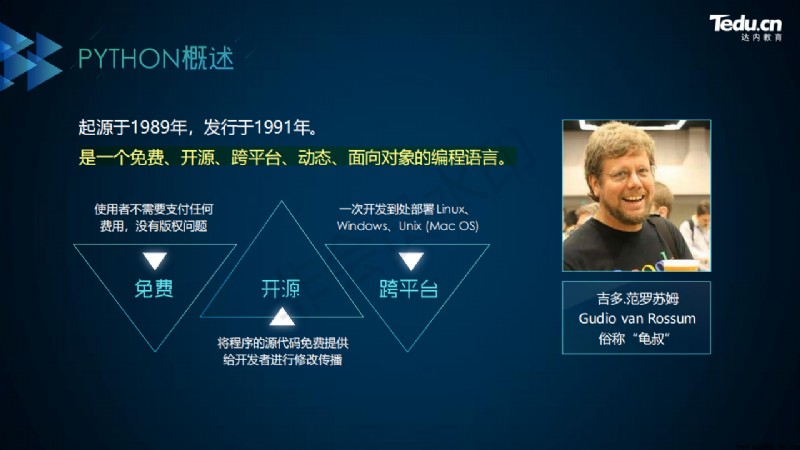 Tedu.cn
达内教育

PYTHON概述

起源于1989年，发行于1991年。

是一个免费、开源、跨平台、动态、面向对象的编程语言。

使用者不需要支付任何费用，没有版权问题

免费

开源

将程序的源代码免费提供给开发者进行修改传播

一次开发到处部署 Linux、Windows、Unix (Mac OS)

跨平台

吉多.范罗苏姆
Gudio van Rossum
俗称“龟叔”